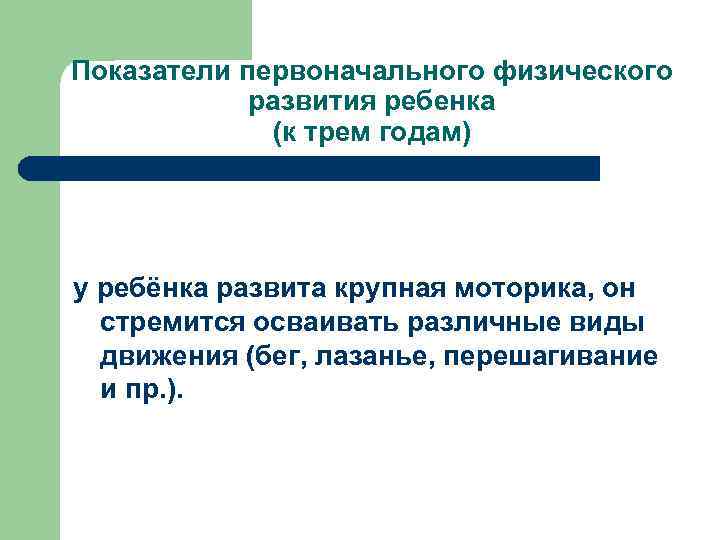 Показатели первоначального физического развития ребенка (к трем годам)

у ребёнка развита крупная моторика, он стремится осваивать различные виды движения (бег, лазанье, перешагивание и пр.).